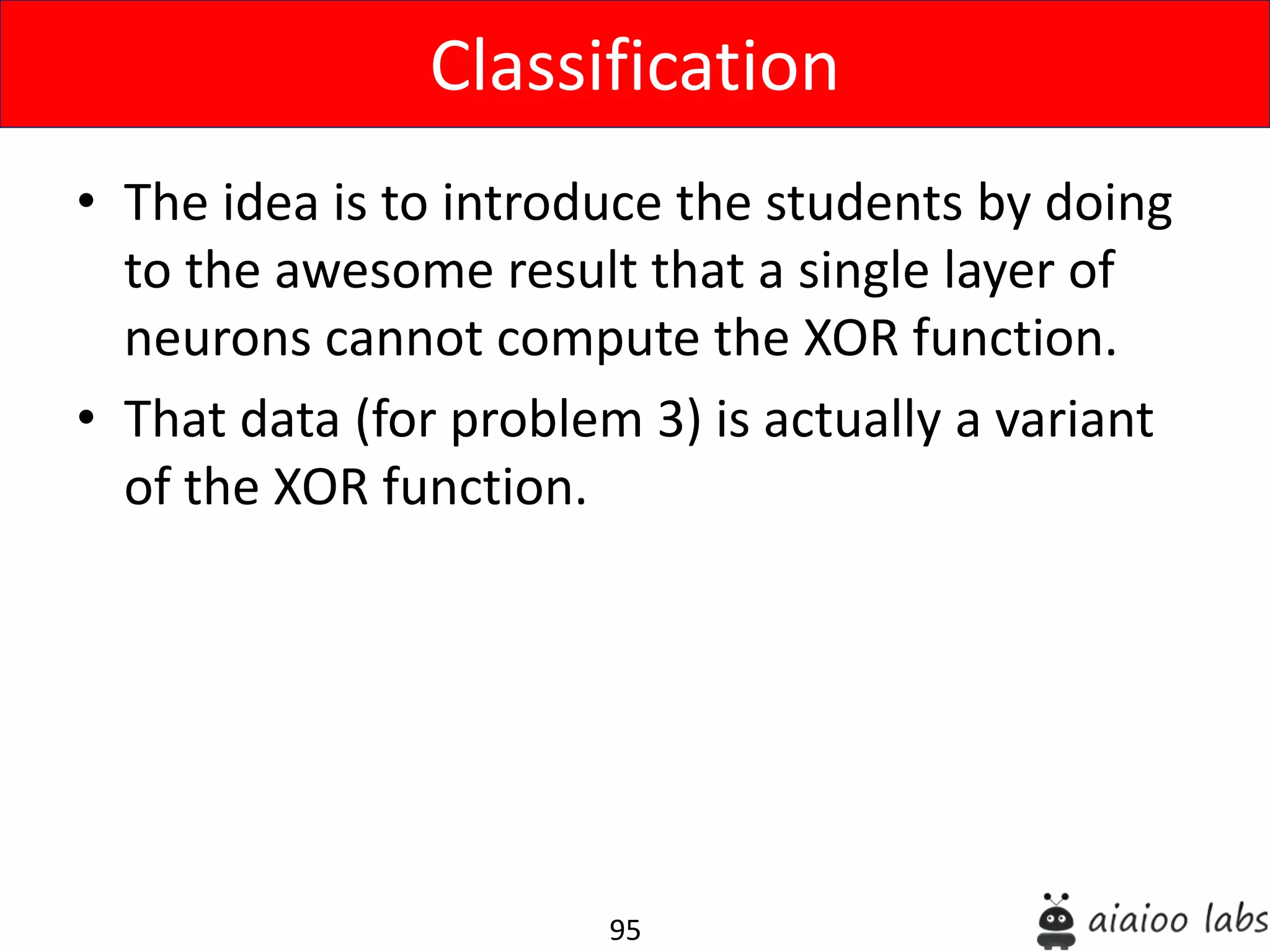 Classification

• The idea is to introduce the students by doing to the awesome result that a single layer of neurons cannot compute the XOR function.

• That data (for problem 3) is actually a variant of the XOR function.

95

aiaioo labs